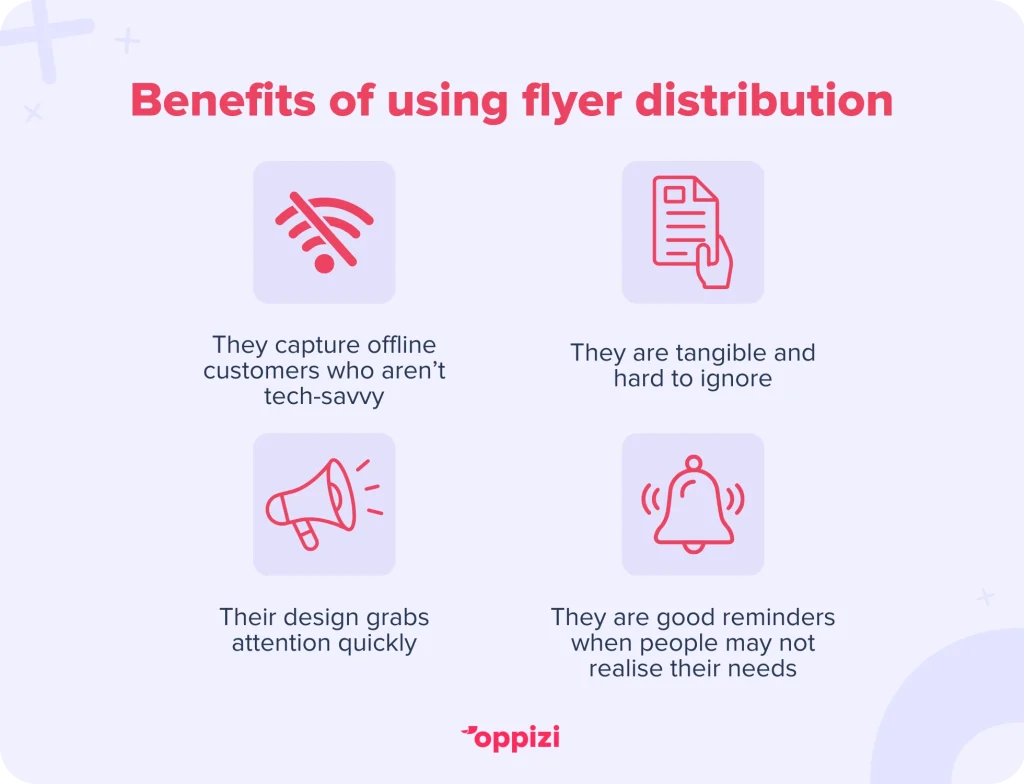 Benefits of using flyer distribution

They capture offline customers who aren't tech-savvy

They are tangible and hard to ignore

Their design grabs attention quickly

They are good reminders when people may not realise their needs

oppizi